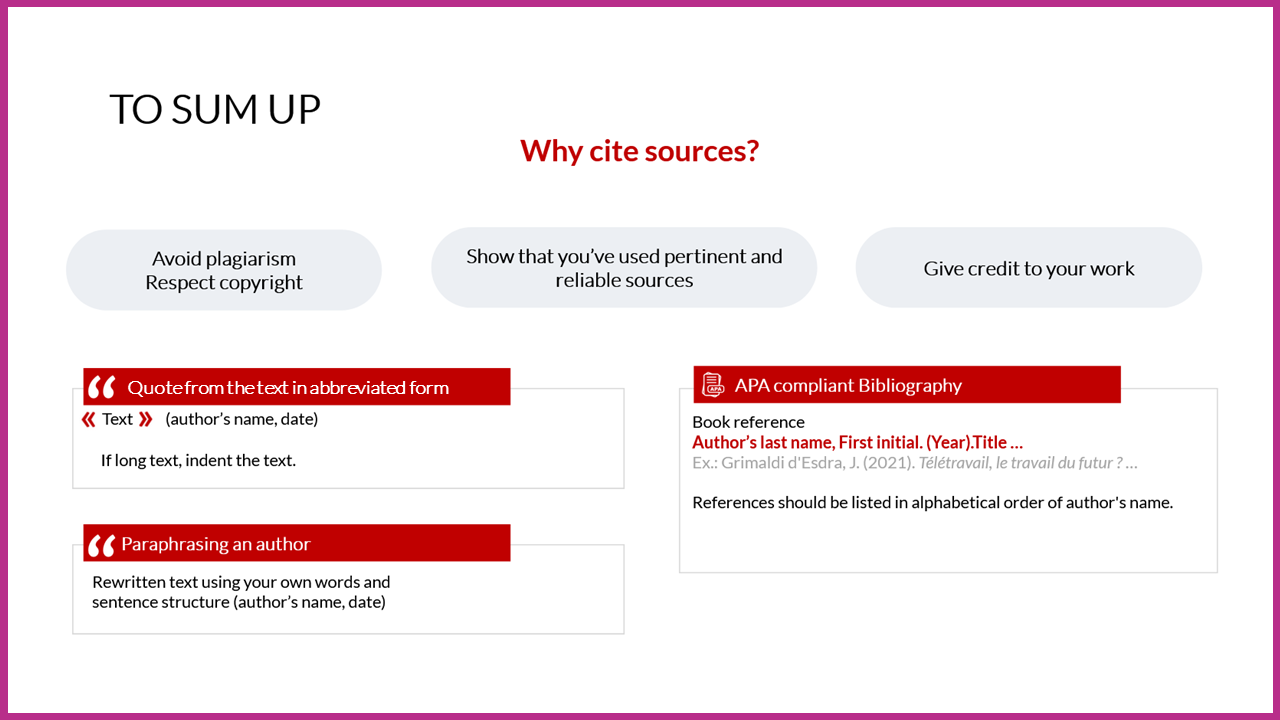 TO SUM UP

Why cite sources?

Avoid plagiarism
Respect copyright

Show that you've used pertinent and reliable sources

Give credit to your work

Quote from the text in abbreviated form

« Text » (author's name, date)

If long text, indent the text.

Paraphrasing an author

Rewritten text using your own words and sentence structure (author's name, date)

APA compliant Bibliography

Book reference
Author's last name, First initial. (Year).Title …
Ex.: Grimaldi d'Esdra, J. (2021). Télétravail, le travail du futur ? …

References should be listed in alphabetical order of author's name.